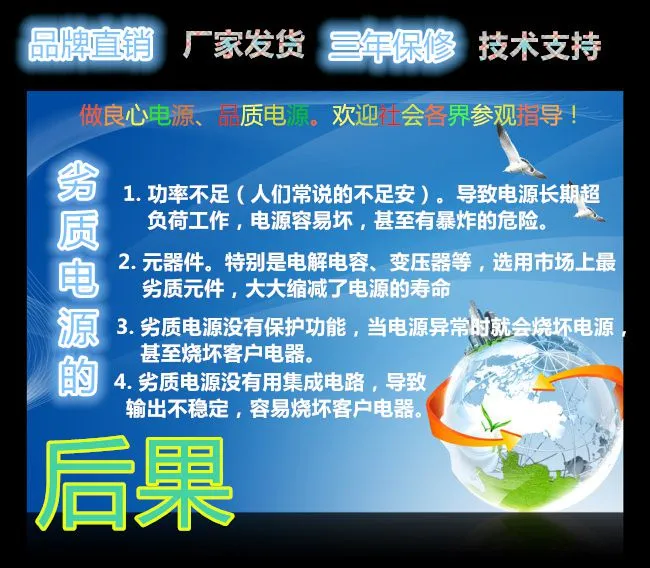 品牌直销 厂家发货 三年保修 技术支持

做良心电源、品质电源。欢迎社会各界参观指导！

劣质电源的

1. 功率不足（人们常说的不足安）。导致电源长期超负荷工作，电源容易坏，甚至有暴炸的危险。

2. 元器件。特别是电解电容、变压器等，选用市场上最劣质元件，大大缩减了电源的寿命

3. 劣质电源没有保护功能，当电源异常时就会烧坏电源，甚至烧坏客户电器。

4. 劣质电源没有用集成电路，导致输出不稳定，容易烧坏客户电器。

后果